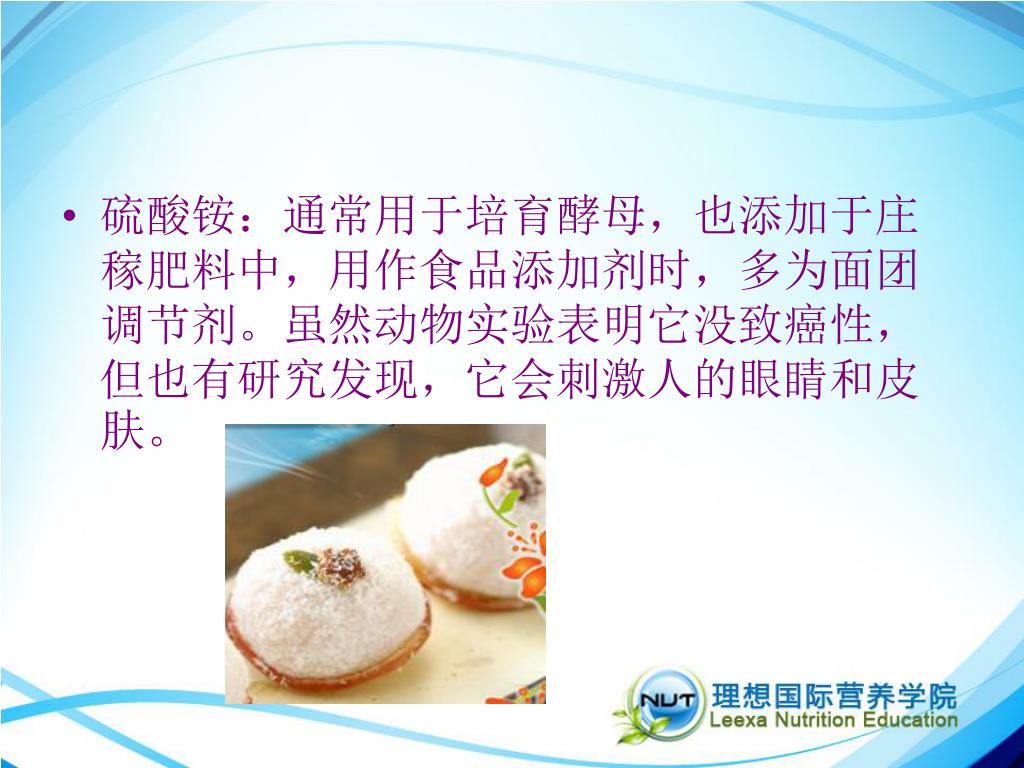 • 硫酸铵：通常用于培育酵母，也添加于庄稼肥料中，用作食品添加剂时，多为面团调节剂。虽然动物实验表明它没致癌性，但也有研究发现，它会刺激人的眼睛和皮肤。

NUT 理想国际营养学院
Leexa Nutrition Education